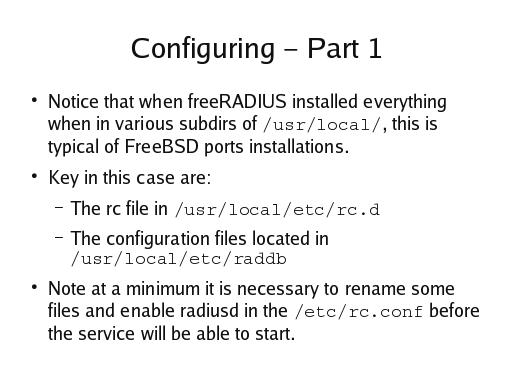 Configuring – Part 1

• Notice that when freeRADIUS installed everything when in various subdirs of /usr/local/, this is typical of FreeBSD ports installations.

• Key in this case are:

– The rc file in /usr/local/etc/rc.d

– The configuration files located in /usr/local/etc/raddb

• Note at a minimum it is necessary to rename some files and enable radiusd in the /etc/rc.conf before the service will be able to start.